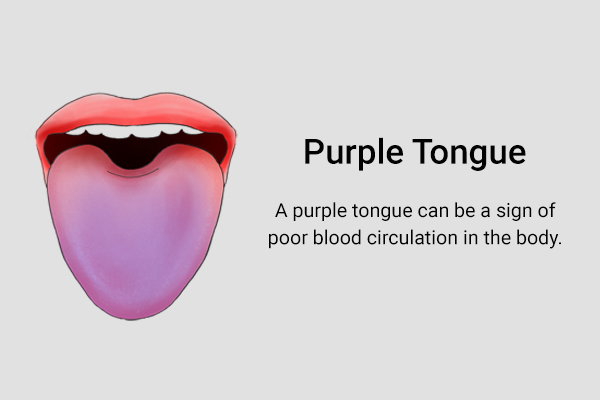 Purple Tongue

A purple tongue can be a sign of poor blood circulation in the body.